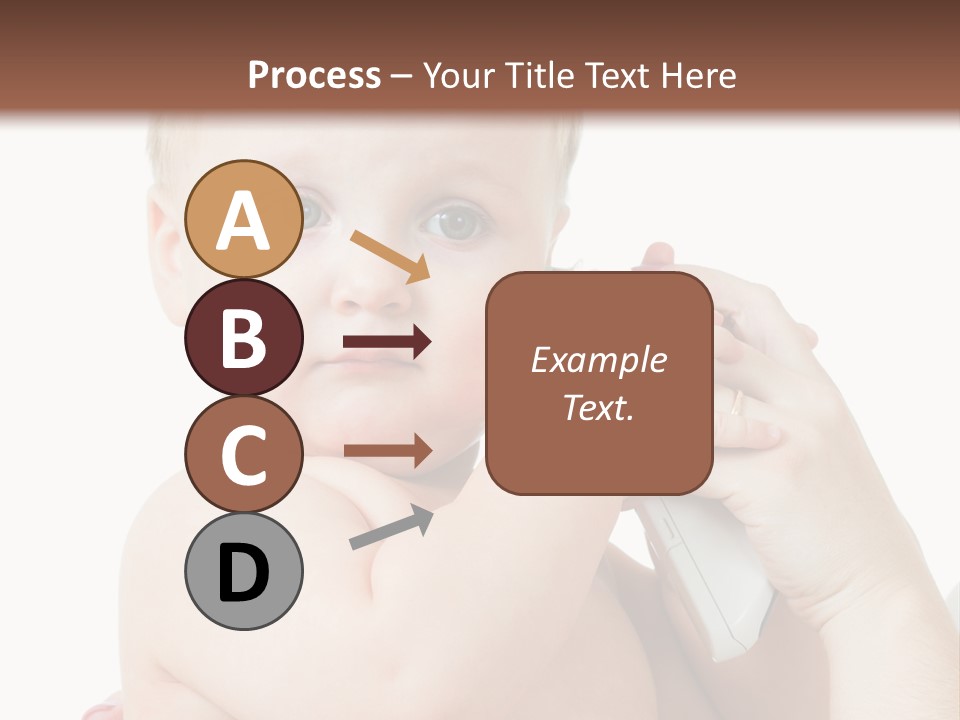 Process – Your Title Text Here

A

B

C

D

Example Text.